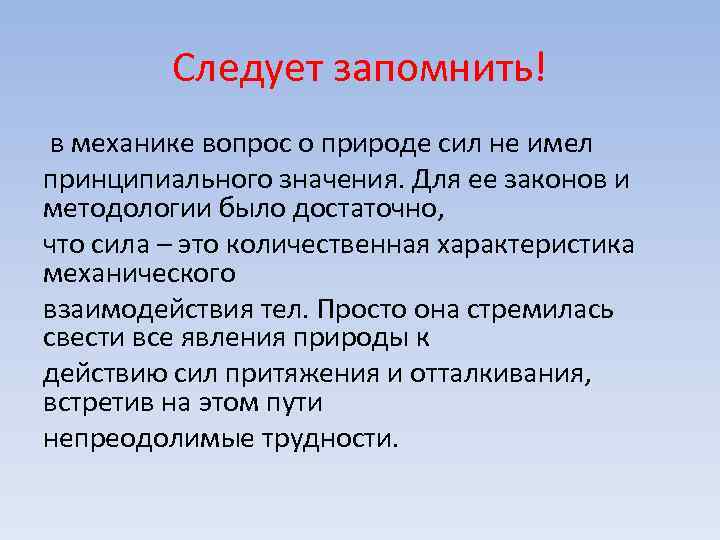 Следует запомнить!

в механике вопрос о природе сил не имел

принципиального значения. Для ее законов и методологии было достаточно,

что сила – это количественная характеристика механического

взаимодействия тел. Просто она стремилась свести все явления природы к

действию сил притяжения и отталкивания, встретив на этом пути

непреодолимые трудности.